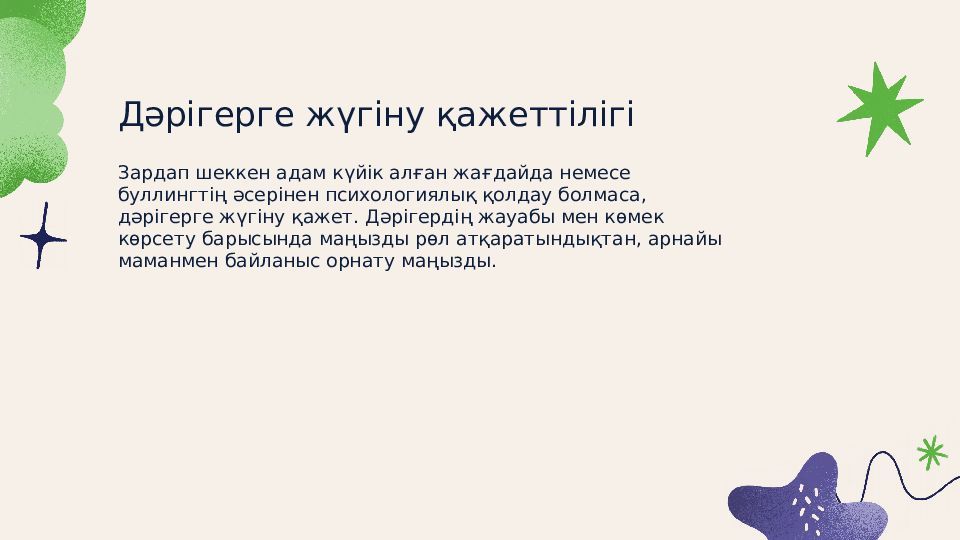 Дәрігерге жүгіну қажеттілігі

Зардап шеккен адам күйік алған жағдайда немесе буллингтің әсерінен психологиялық қолдау болмаса, дәрігерге жүгіну қажет. Дәрігердің жауабы мен көмек көрсету барысында маңызды рөл атқаратындықтан, арнайы маманмен байланыс орнату маңызды.